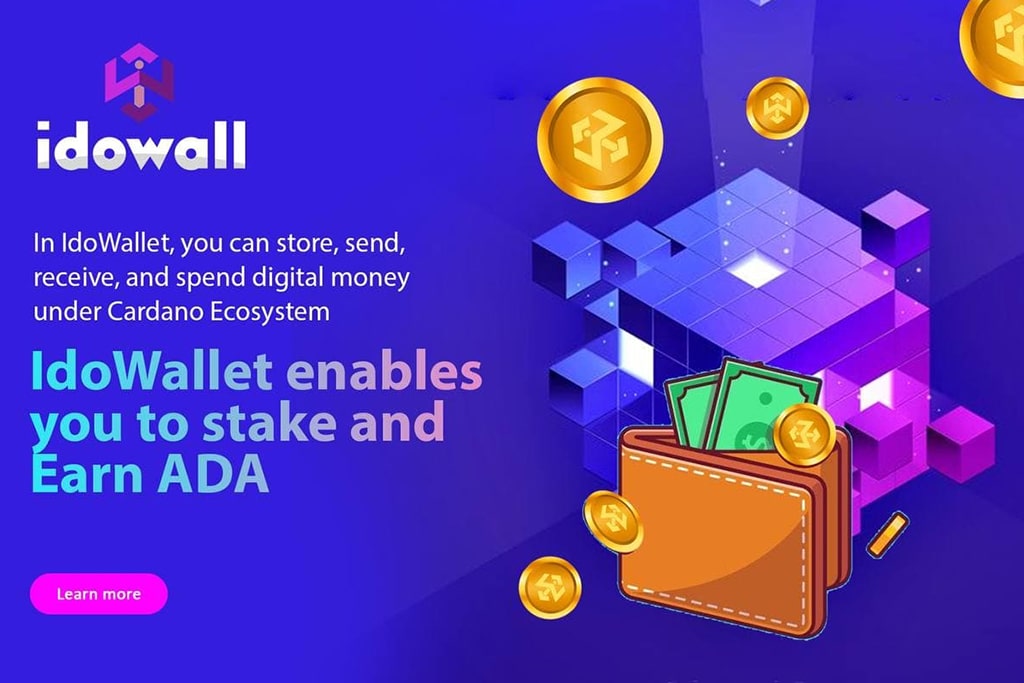 idowall

In IdoWallet, you can store, send, receive, and spend digital money under Cardano Ecosystem

IdoWallet enables you to stake and Earn ADA

Learn more